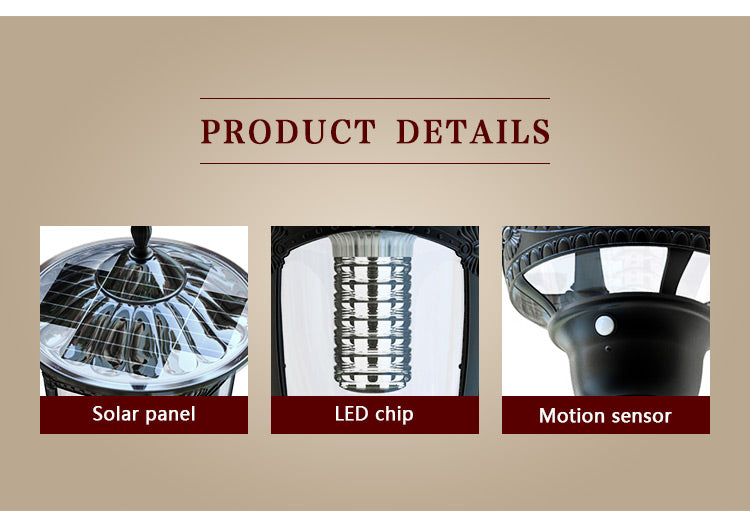 PRODUCT DETAILS

Solar panel

LED chip

Motion sensor